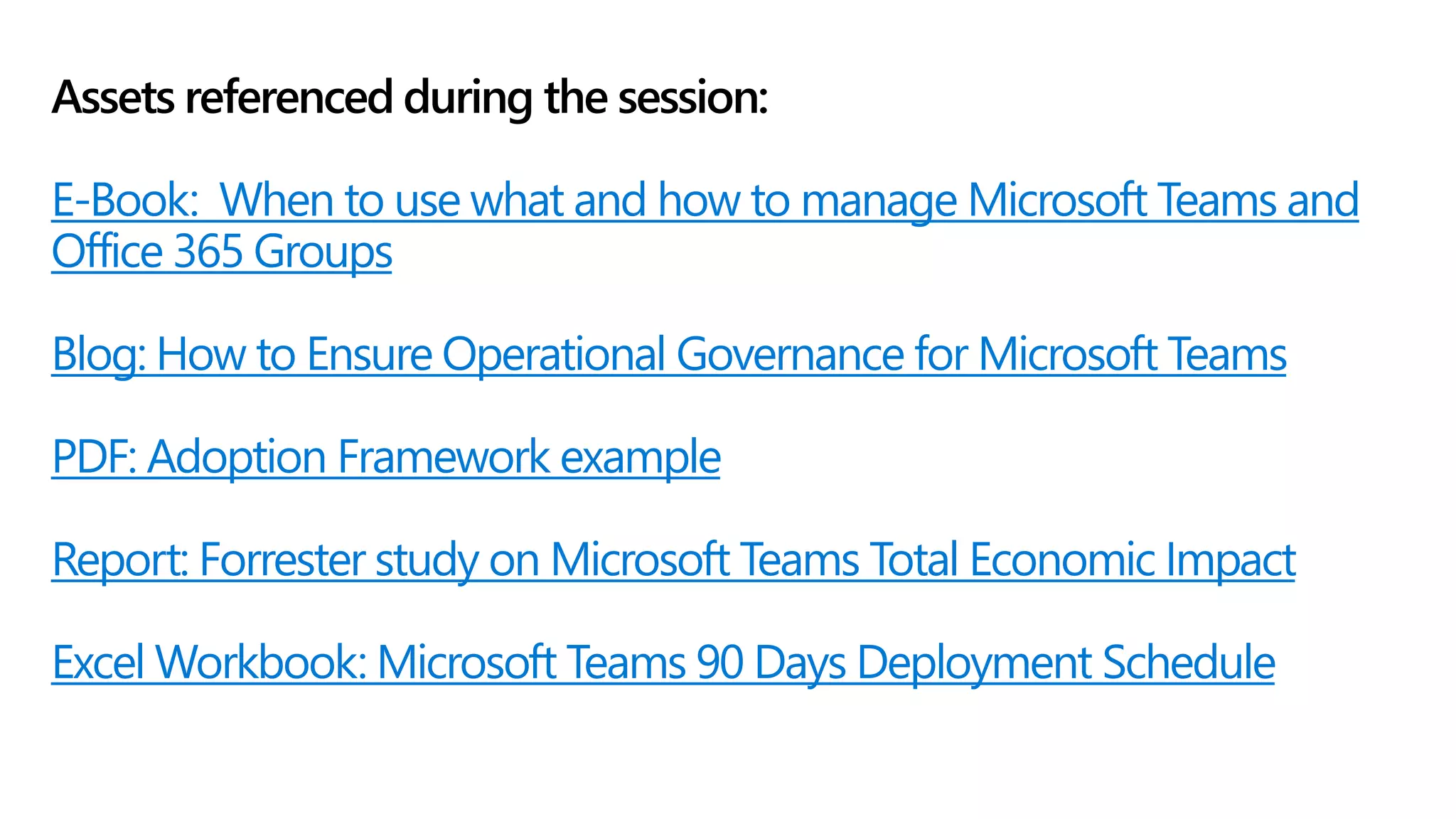 Assets referenced during the session:

E-Book: When to use what and how to manage Microsoft Teams and Office 365 Groups

Blog: How to Ensure Operational Governance for Microsoft Teams

PDF: Adoption Framework example

Report: Forrester study on Microsoft Teams Total Economic Impact

Excel Workbook: Microsoft Teams 90 Days Deployment Schedule